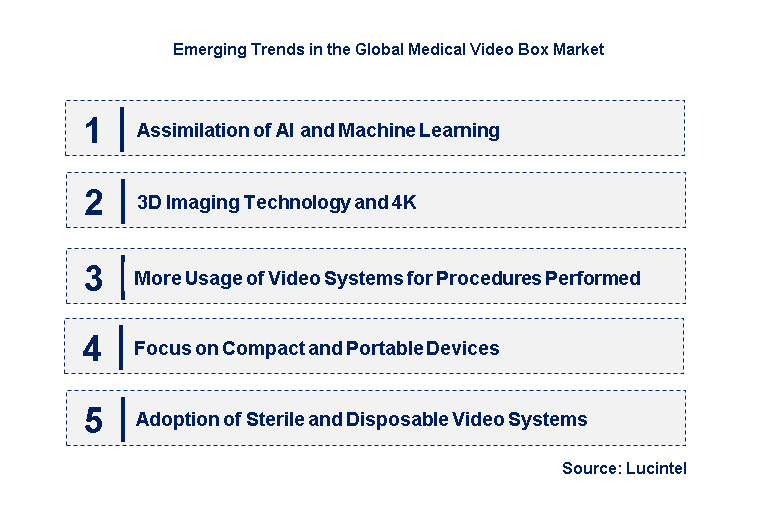 Emerging Trends in the Global Medical Video Box Market

1 Assimilation of AI and Machine Learning

2 3D Imaging Technology and 4K

3 More Usage of Video Systems for Procedures Performed

4 Focus on Compact and Portable Devices

5 Adoption of Sterile and Disposable Video Systems

Source: Lucintel